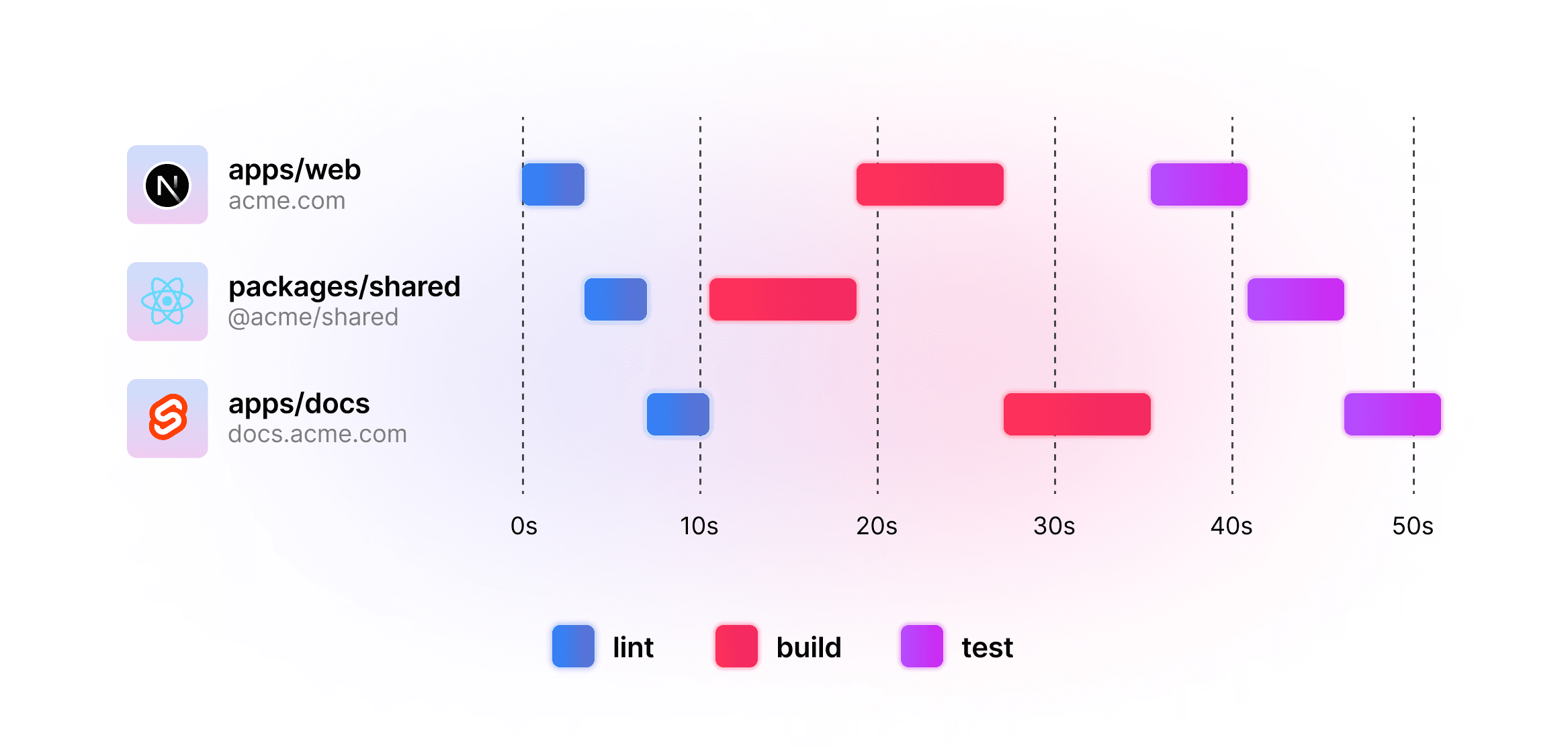 apps/web
acme.com

packages/shared
@acme/shared

apps/docs
docs.acme.com

0s 10s 20s 30s 40s 50s

lint build test